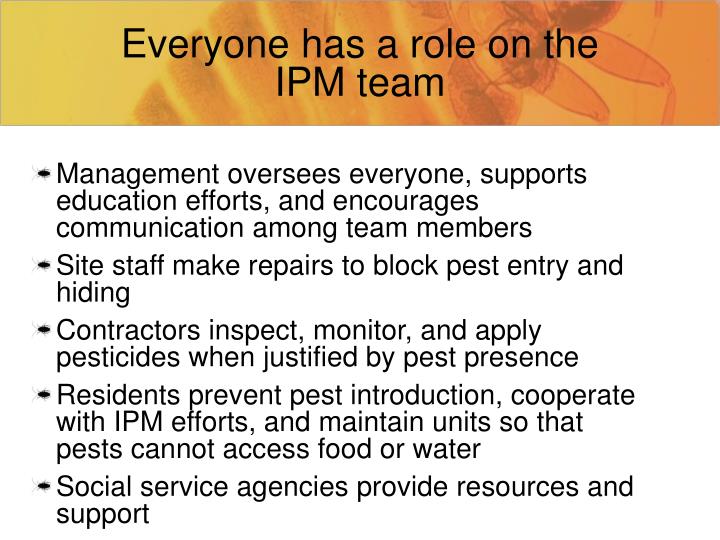 Everyone has a role on the IPM team

Management oversees everyone, supports education efforts, and encourages communication among team members

Site staff make repairs to block pest entry and hiding

Contractors inspect, monitor, and apply pesticides when justified by pest presence

Residents prevent pest introduction, cooperate with IPM efforts, and maintain units so that pests cannot access food or water

Social service agencies provide resources and support